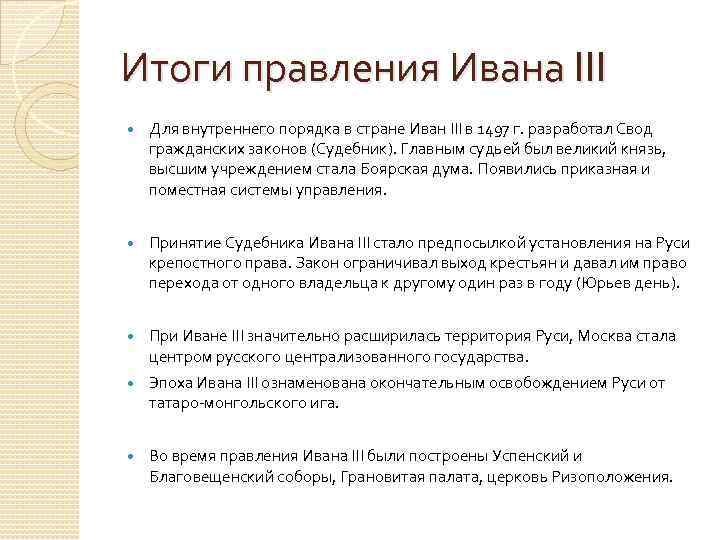 Итоги правления Ивана III

Для внутреннего порядка в стране Иван III в 1497 г. разработал Свод гражданских законов (Судебник). Главным судьей был великий князь, высшим учреждением стала Боярская дума. Появились приказная и поместная системы управления.

Принятие Судебника Ивана III стало предпосылкой установления на Руси крепостного права. Закон ограничивал выход крестьян и давал им право перехода от одного владельца к другому один раз в году (Юрьев день).

При Иване III значительно расширилась территория Руси, Москва стала центром русского централизованного государства.

Эпоха Ивана III ознаменована окончательным освобождением Руси от татаро-монгольского ига.

Во время правления Ивана III были построены Успенский и Благовещенский соборы, Грановитая палата, церковь Ризоположения.